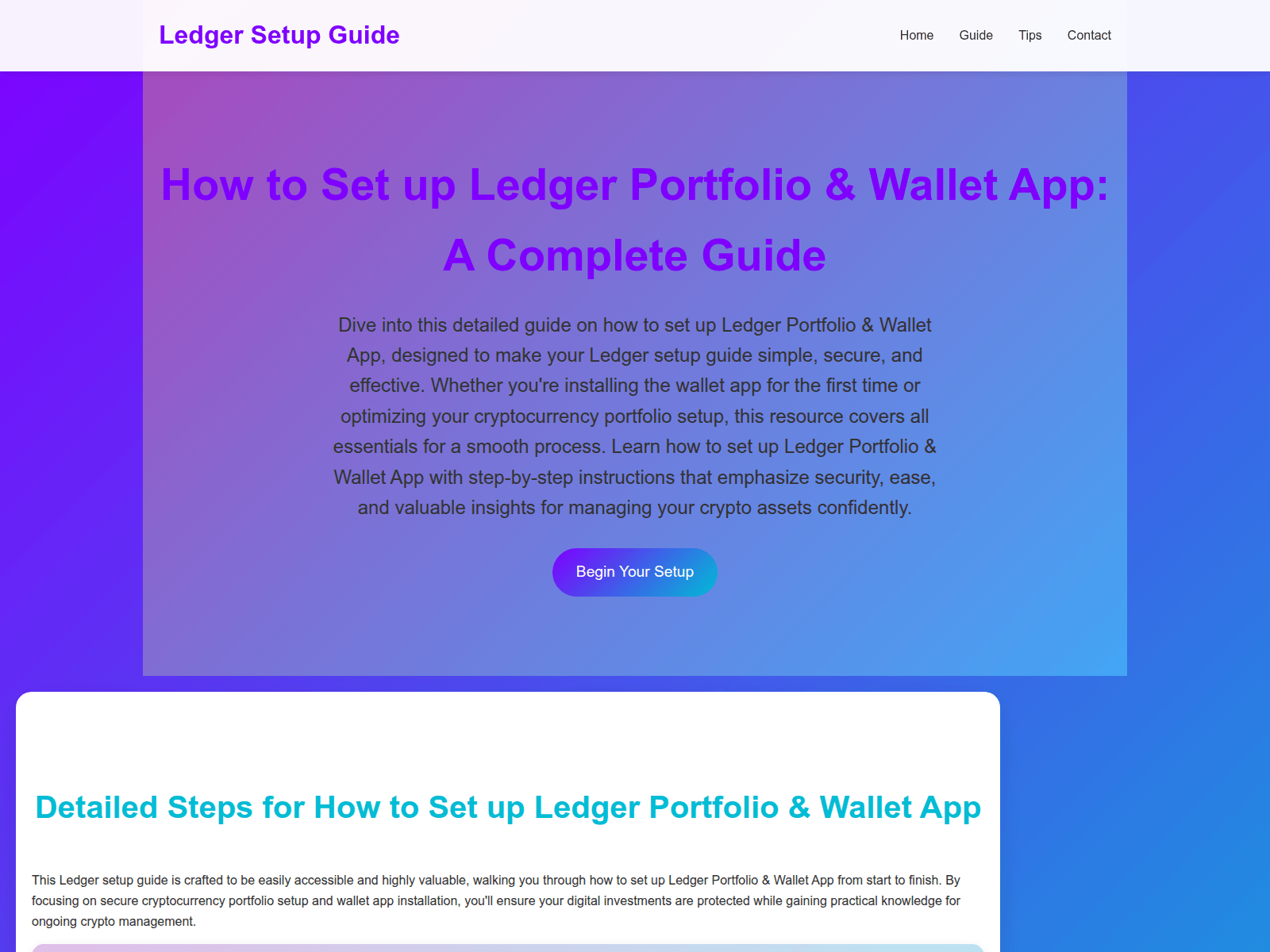 Ledger Setup Guide

Home Guide Tips Contact

How to Set up Ledger Portfolio & Wallet App: A Complete Guide

Dive into this detailed guide on how to set up Ledger Portfolio & Wallet App, designed to make your Ledger setup guide simple, secure, and effective. Whether you're installing the wallet app for the first time or optimizing your cryptocurrency portfolio setup, this resource covers all essentials for a smooth process. Learn how to set up Ledger Portfolio & Wallet App with step-by-step instructions that emphasize security, ease, and valuable insights for managing your crypto assets confidently.

Begin Your Setup

Detailed Steps for How to Set up Ledger Portfolio & Wallet App

This Ledger setup guide is crafted to be easily accessible and highly valuable, walking you through how to set up Ledger Portfolio & Wallet App from start to finish. By focusing on secure cryptocurrency portfolio setup and wallet app installation, you'll ensure your digital investments are protected while gaining practical knowledge for ongoing crypto management.